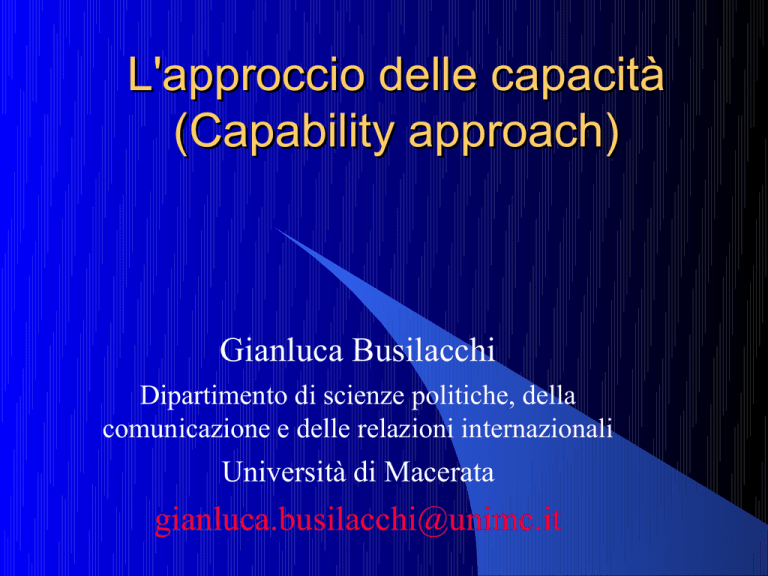 L'approccio delle capacità
(Capability approach)

Gianluca Busilacchi

Dipartimento di scienze politiche, della comunicazione e delle relazioni internazionali

Università di Macerata

gianluca.busilacchi@unimc.it